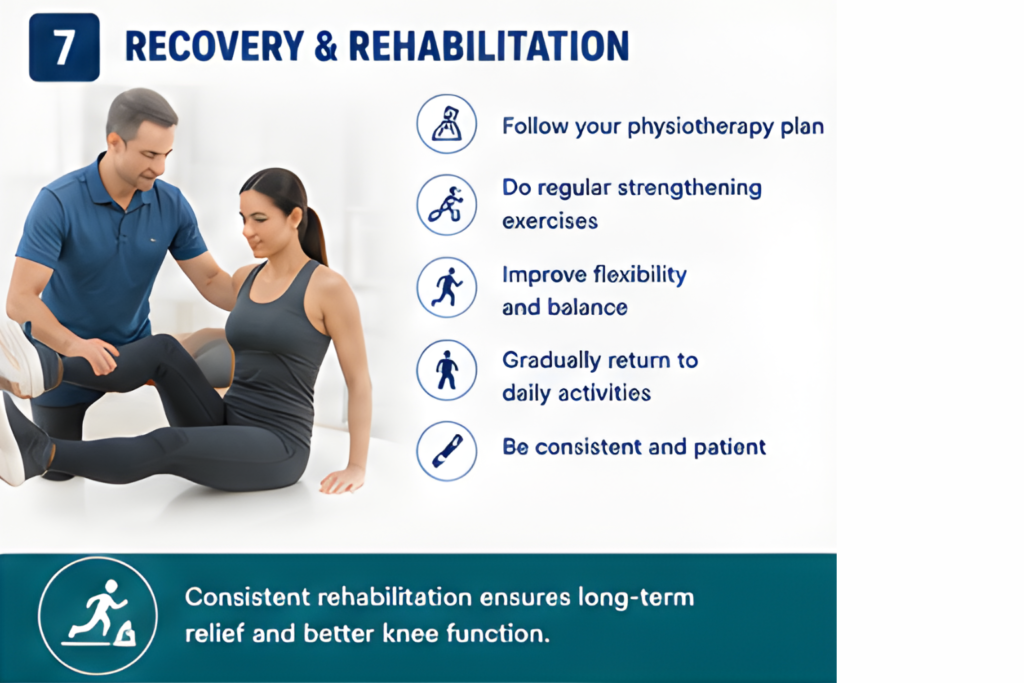 7 RECOVERY & REHABILITATION

Follow your physiotherapy plan

Do regular strengthening exercises

Improve flexibility and balance

Gradually return to daily activities

Be consistent and patient

Consistent rehabilitation ensures long-term relief and better knee function.